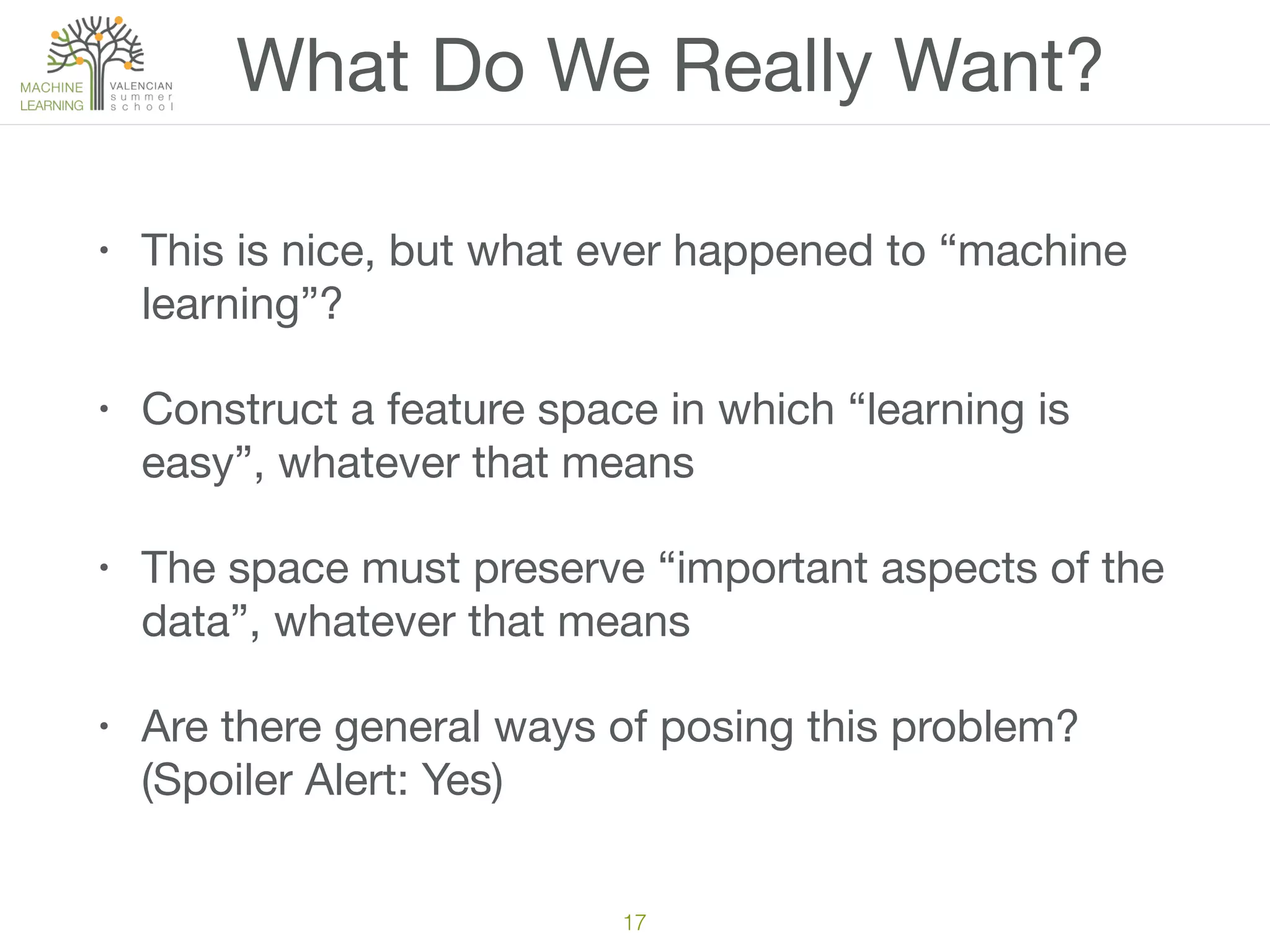 MACHINE LEARNING VALENCIAN summer school

What Do We Really Want?

• This is nice, but what ever happened to “machine learning”?

• Construct a feature space in which “learning is easy”, whatever that means

• The space must preserve “important aspects of the data”, whatever that means

• Are there general ways of posing this problem? (Spoiler Alert: Yes)

17